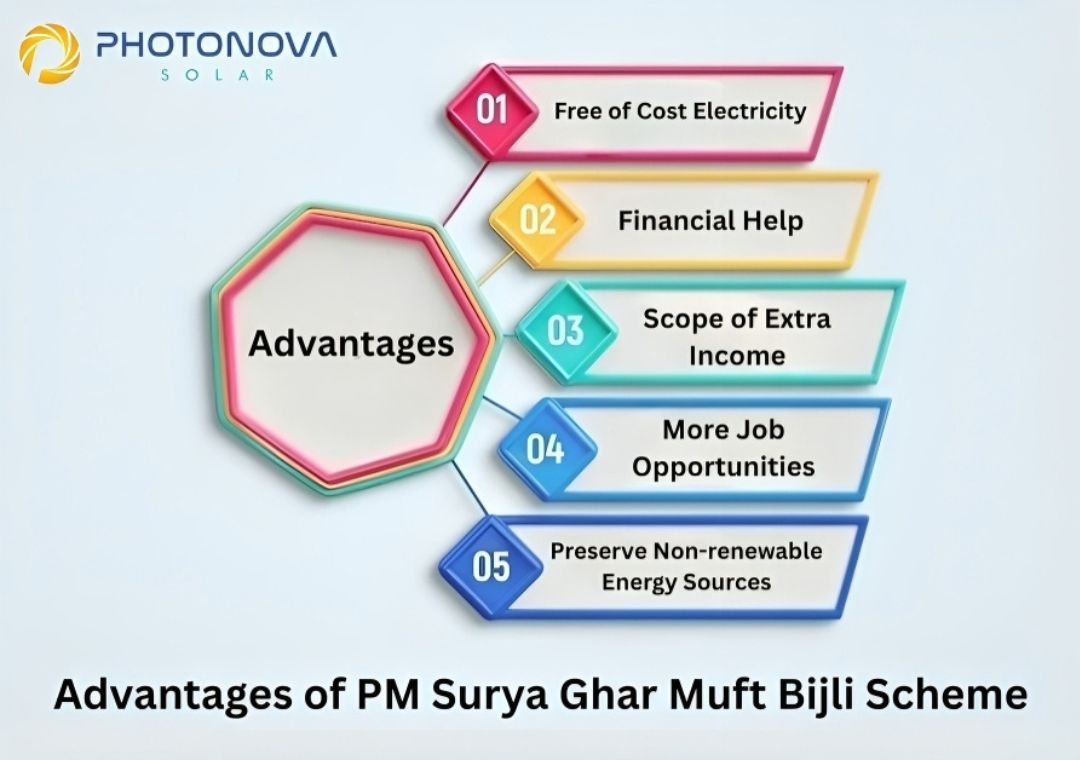 PHOTONOVA
SOLAR

Advantages

01 Free of Cost Electricity

02 Financial Help

03 Scope of Extra Income

04 More Job Opportunities

05 Preserve Non-renewable Energy Sources

Advantages of PM Surya Ghar Muft Bijli Scheme